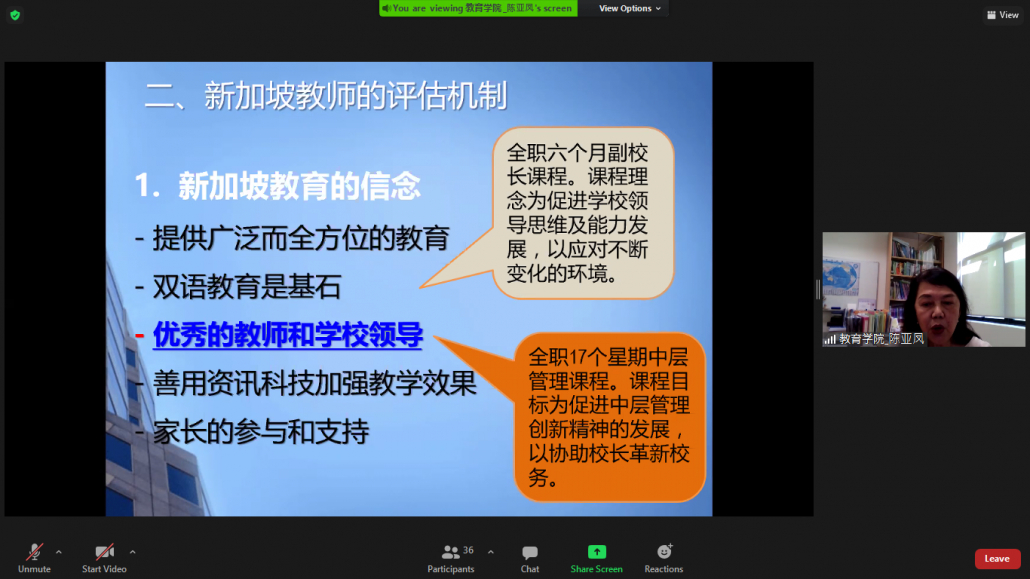 You are viewing 教育学院_陈亚凤's screen

View Options

View

二、新加坡教师的评估机制

1. 新加坡教育的信念

- 提供广泛而全方位的教育

- 双语教育是基石

- 优秀的教师和学校领导

- 善用资讯科技加强教学效果

- 家长的参与和支持

全职六个月副校长课程。课程理念为促进学校领导思维及能力发展，以应对不断变化的环境。

全职17个星期中层管理课程。课程目标为促进中层管理创新精神的发展，以协助校长革新校务。

教育学院_陈亚凤

Unmute

Start Video

36

Participants

Chat

Share Screen

Reactions

Leave